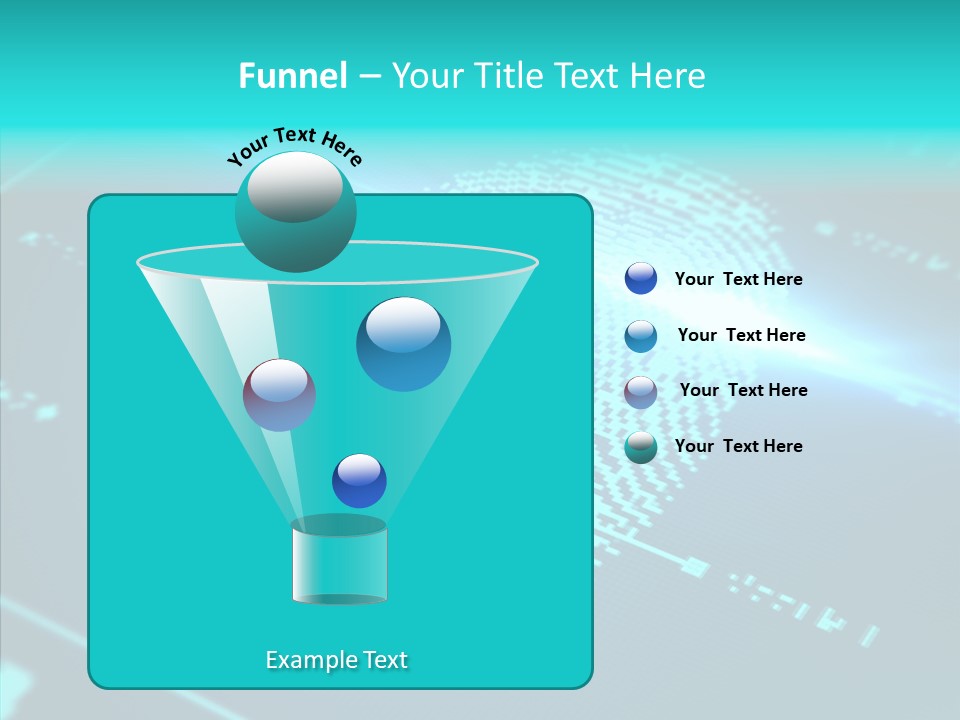 Funnel – Your Title Text Here

Your Text Here

Your Text Here

Your Text Here

Your Text Here

Your Text Here

Example Text